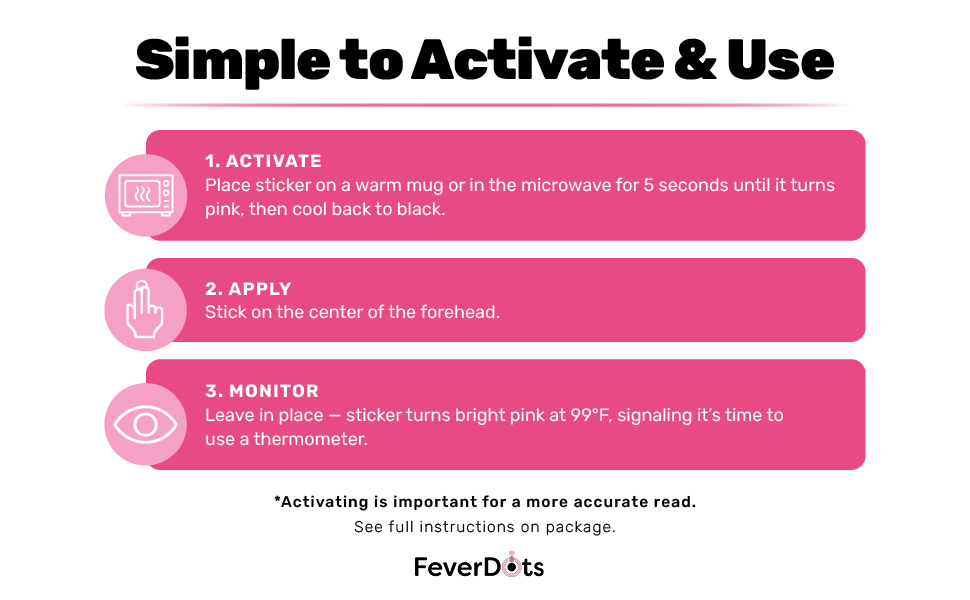 Simple to Activate & Use

1. ACTIVATE
Place sticker on a warm mug or in the microwave for 5 seconds until it turns pink, then cool back to black.

2. APPLY
Stick on the center of the forehead.

3. MONITOR
Leave in place — sticker turns bright pink at 99°F, signaling it's time to use a thermometer.

*Activating is important for a more accurate read.
See full instructions on package.

FeverDots